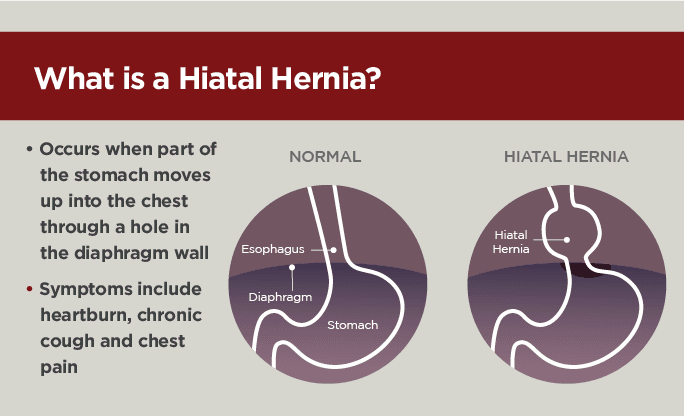 What is a Hiatal Hernia?

• Occurs when part of the stomach moves up into the chest through a hole in the diaphragm wall

• Symptoms include heartburn, chronic cough and chest pain

NORMAL

Esophagus

Diaphragm

Stomach

HIATAL HERNIA

Hiatal Hernia